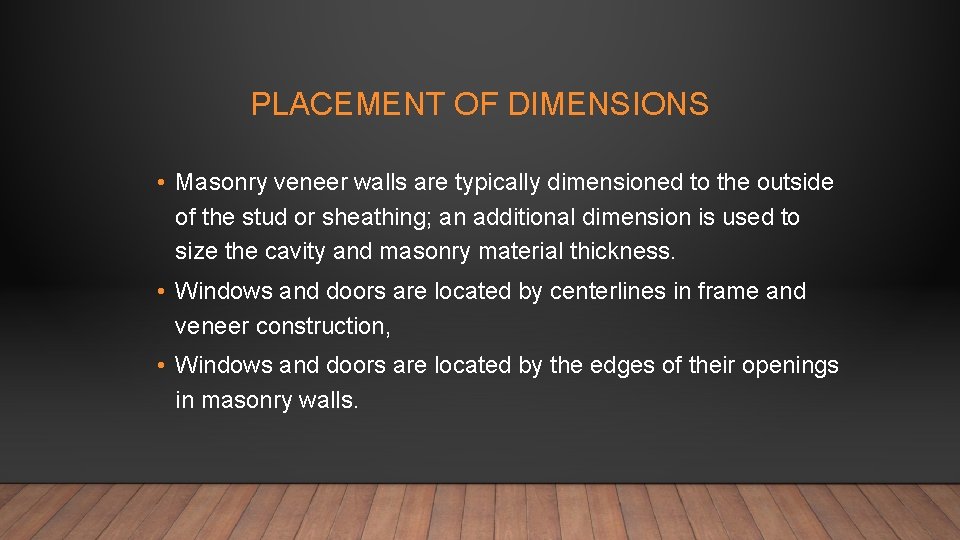 PLACEMENT OF DIMENSIONS

• Masonry veneer walls are typically dimensioned to the outside of the stud or sheathing; an additional dimension is used to size the cavity and masonry material thickness.

• Windows and doors are located by centerlines in frame and veneer construction,

• Windows and doors are located by the edges of their openings in masonry walls.